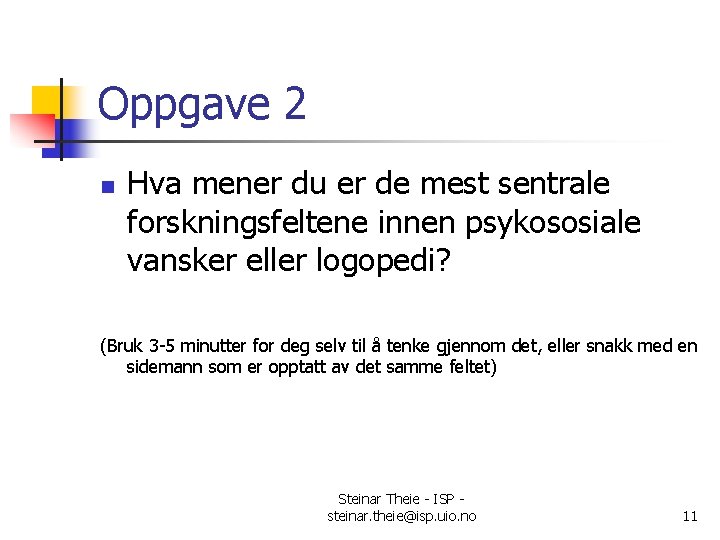 Oppgave 2

Hva mener du er de mest sentrale forskningsfeltene innen psykososiale vansker eller logopedi?

(Bruk 3-5 minutter for deg selv til å tenke gjennom det, eller snakk med en sidemann som er opptatt av det samme feltet)

Steinar Theie - ISP - steinar.theie@isp.uio.no

11